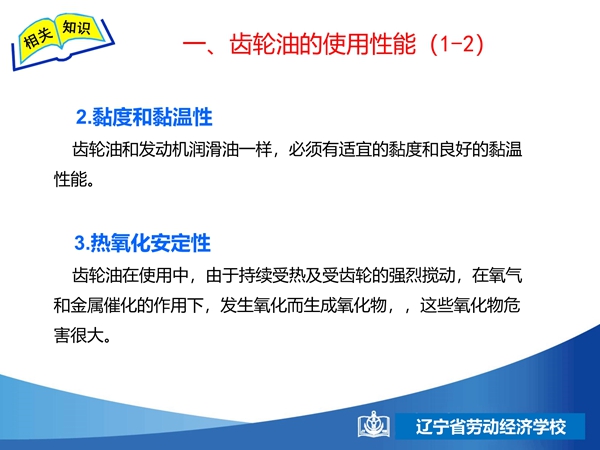 相关 知识

一、齿轮油的使用性能（1-2）

2.黏度和黏温性

齿轮油和发动机润滑油一样，必须有适宜的黏度和良好的黏温性能。

3.热氧化安定性

齿轮油在使用中，由于持续受热及受齿轮的强烈搅动，在氧气和金属催化的作用下，发生氧化而生成氧化物，，这些氧化物危害很大。

辽宁省劳动经济学校